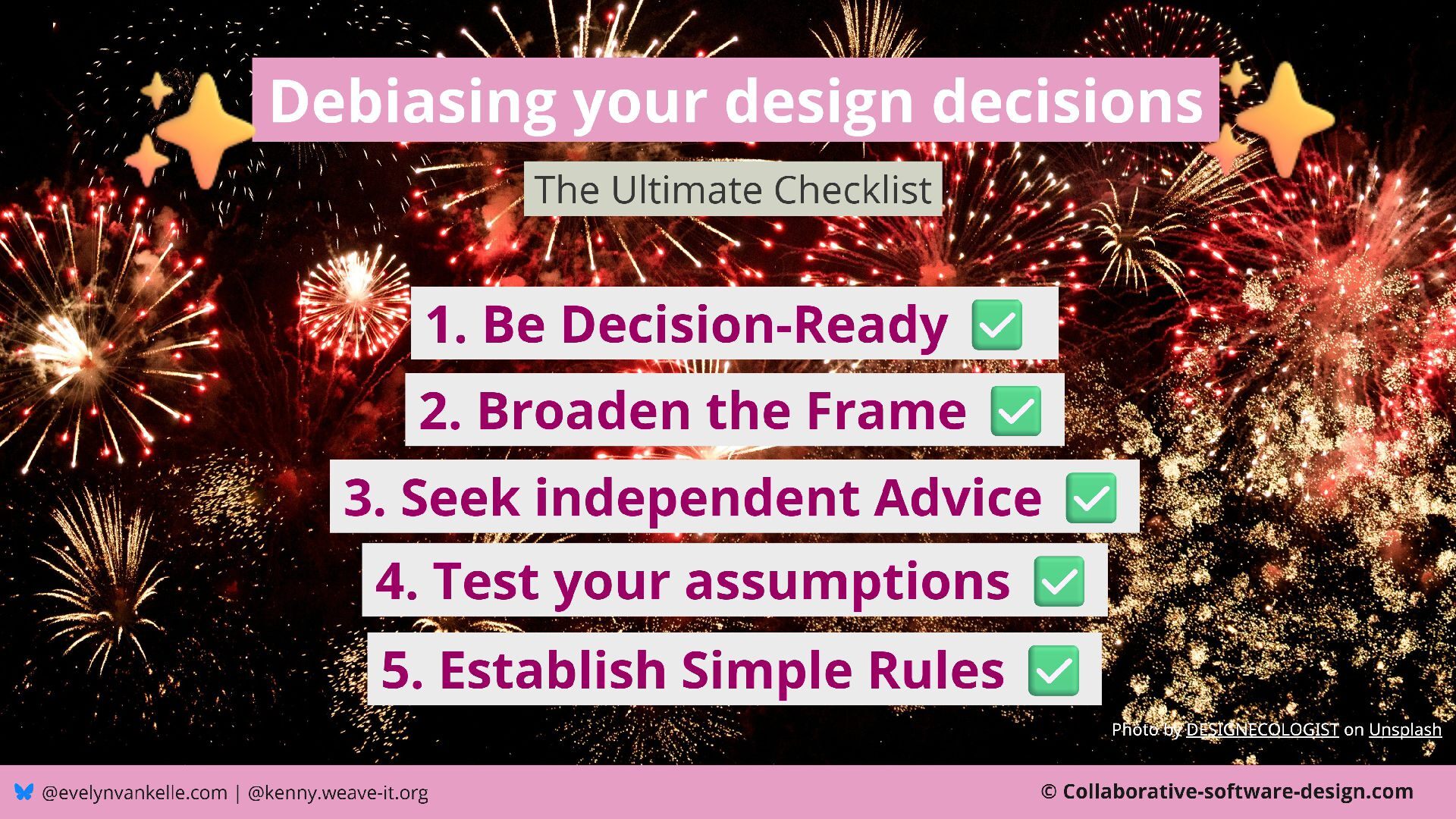 Debiasing your design decisions

The Ultimate Checklist

1. Be Decision-Ready ✅

2. Broaden the Frame ✅

3. Seek independent Advice ✅

4. Test your assumptions ✅

5. Establish Simple Rules ✅

Photo by DESIGNECOLOGIST on Unsplash

@evelynvankelle.com | @kenny.weave-it.org

© Collaborative-software-design.com